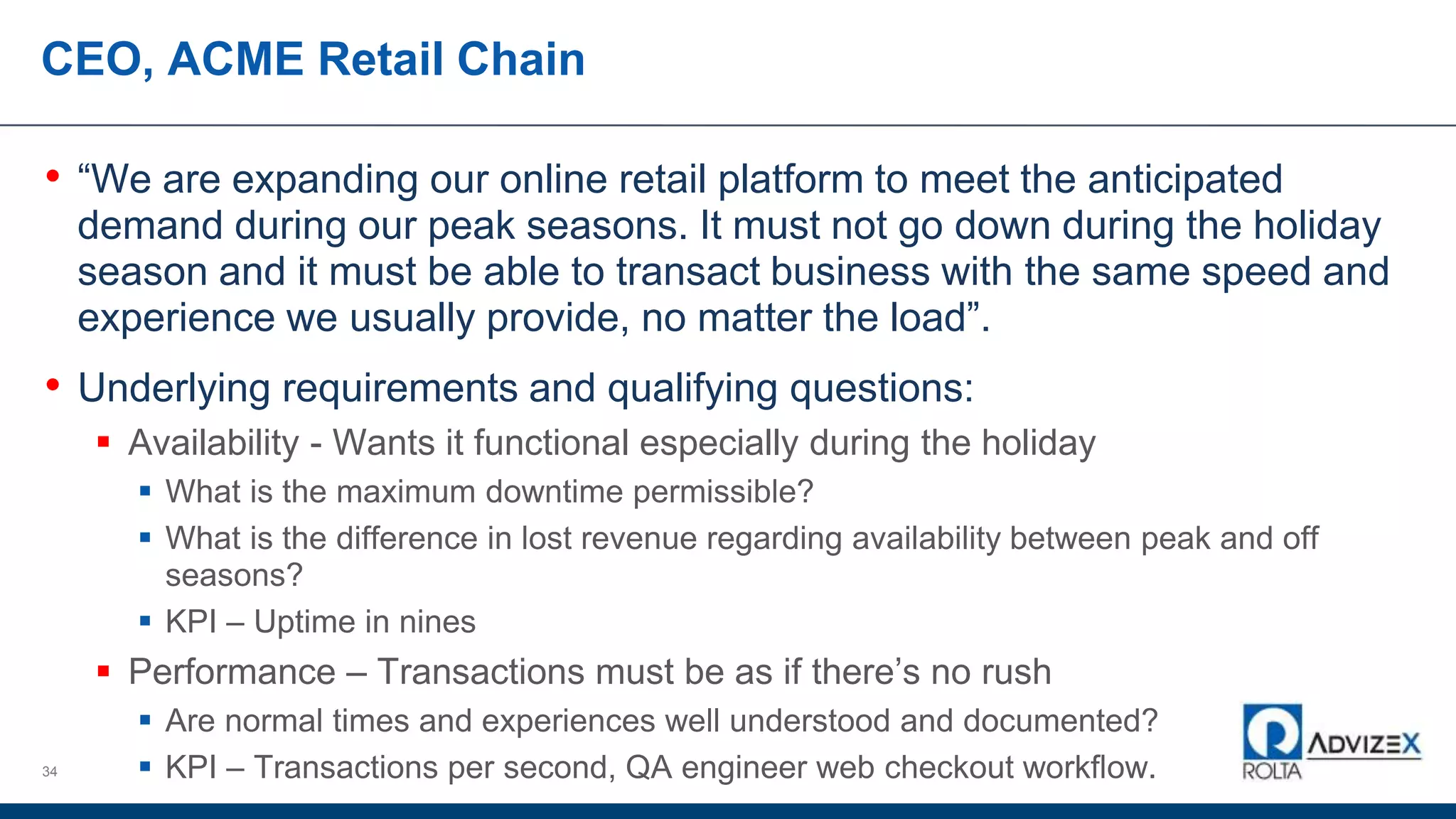 CEO, ACME Retail Chain

• “We are expanding our online retail platform to meet the anticipated demand during our peak seasons. It must not go down during the holiday season and it must be able to transact business with the same speed and experience we usually provide, no matter the load”.

• Underlying requirements and qualifying questions:
  ▪ Availability - Wants it functional especially during the holiday
    ▪ What is the maximum downtime permissible?
    ▪ What is the difference in lost revenue regarding availability between peak and off seasons?
    ▪ KPI – Uptime in nines
  ▪ Performance – Transactions must be as if there’s no rush
    ▪ Are normal times and experiences well understood and documented?
    ▪ KPI – Transactions per second, QA engineer web checkout workflow.

34

ROLTA ADVIZEX